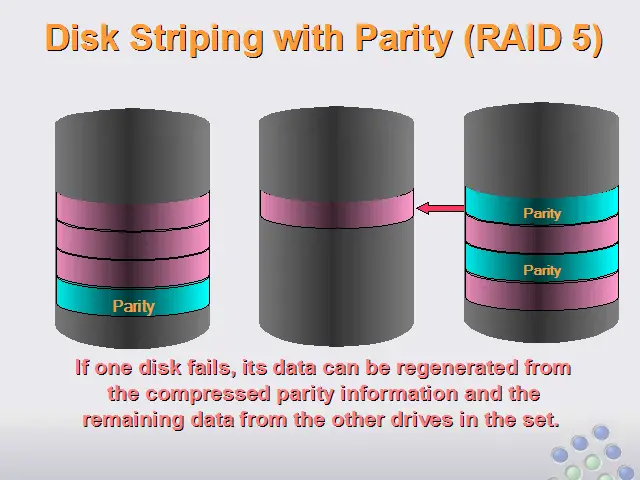 Disk Striping with Parity (RAID 5)

Parity

Parity

Parity

If one disk fails, its data can be regenerated from the compressed parity information and the remaining data from the other drives in the set.